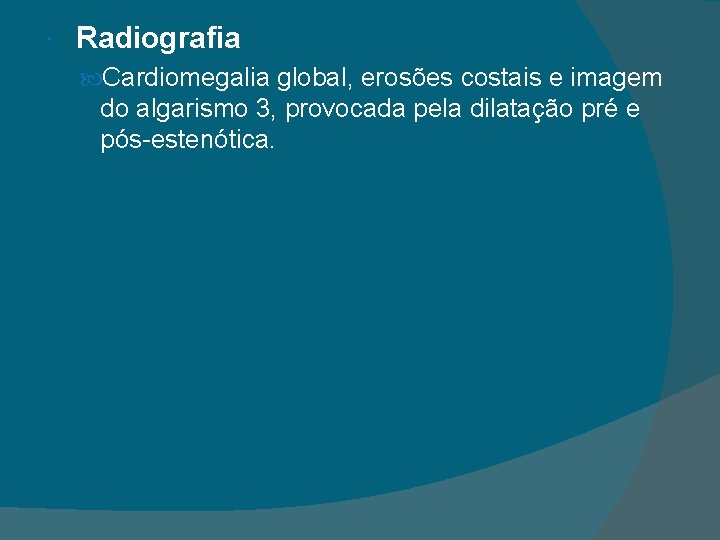 Radiografia

Cardiomegalia global, erosões costais e imagem do algarismo 3, provocada pela dilatação pré e pós-estenótica.